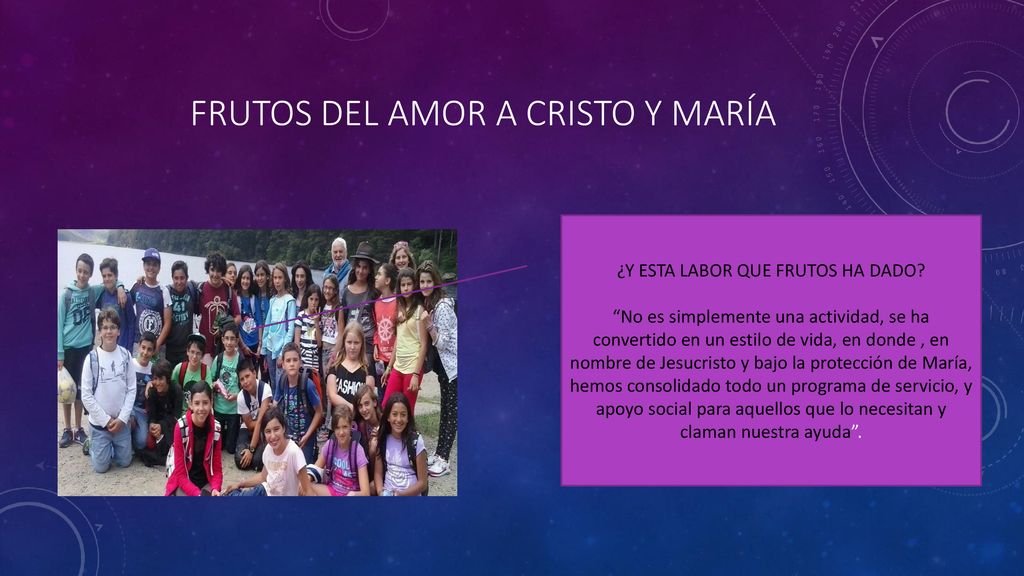 FRUTOS DEL AMOR A CRISTO Y MARÍA

¿Y ESTA LABOR QUE FRUTOS HA DADO?

“No es simplemente una actividad, se ha convertido en un estilo de vida, en donde , en nombre de Jesucristo y bajo la protección de María, hemos consolidado todo un programa de servicio, y apoyo social para aquellos que lo necesitan y claman nuestra ayuda”.

FASHION